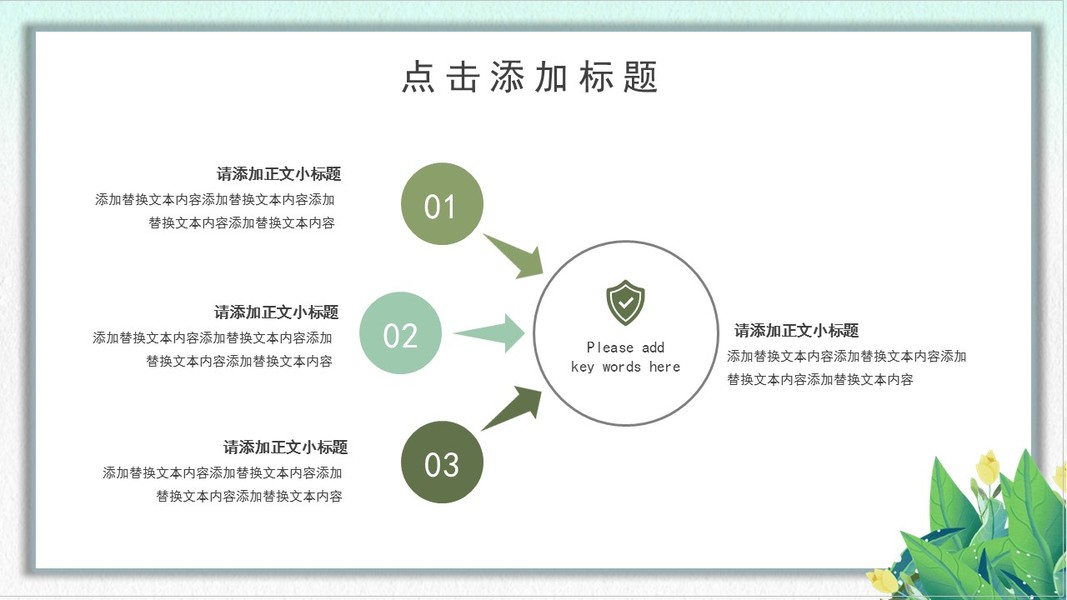 点击添加标题

请添加正文小标题
添加替换文本内容添加替换文本内容添加替换文本内容添加替换文本内容

01

请添加正文小标题
添加替换文本内容添加替换文本内容添加替换文本内容添加替换文本内容

02

请添加正文小标题
添加替换文本内容添加替换文本内容添加替换文本内容添加替换文本内容

03

Please add key words here

请添加正文小标题
添加替换文本内容添加替换文本内容添加替换文本内容添加替换文本内容